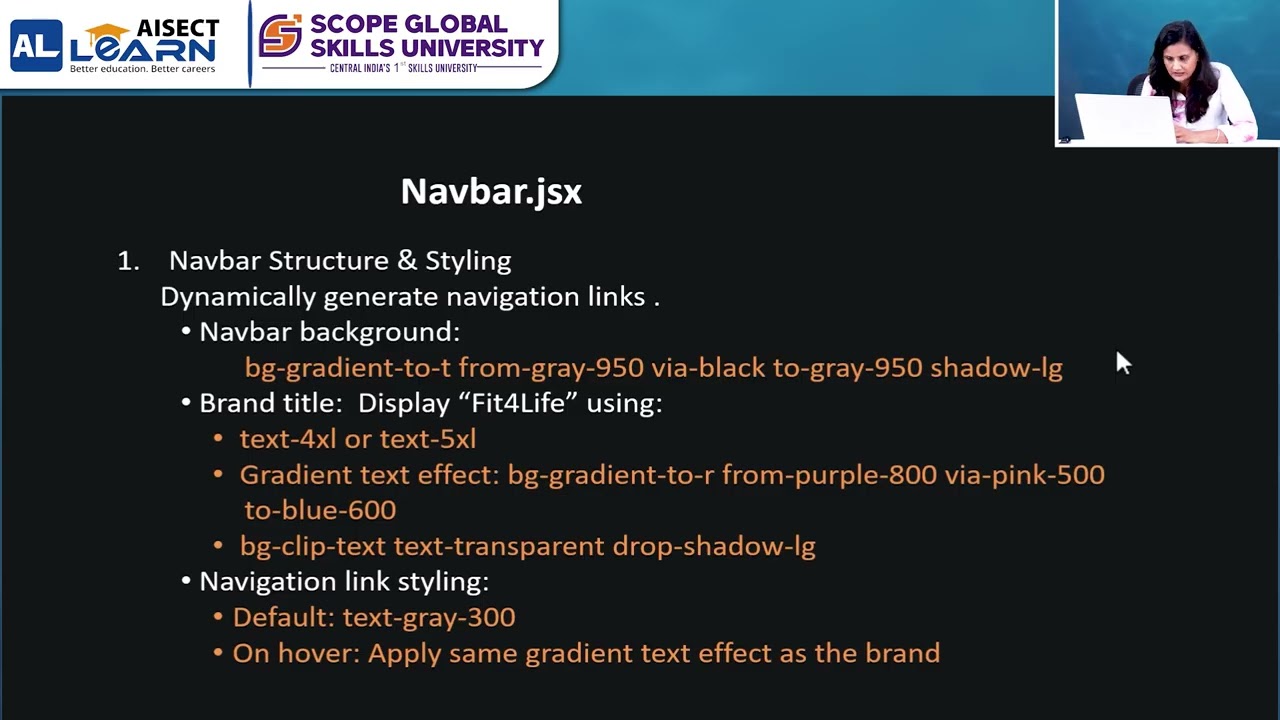 AL AISECT LEARN
Better education. Better careers

SCOPE GLOBAL SKILLS UNIVERSITY
CENTRAL INDIA'S 1st SKILLS UNIVERSITY

Navbar.jsx

1. Navbar Structure & Styling
Dynamically generate navigation links .
• Navbar background:
bg-gradient-to-t from-gray-950 via-black to-gray-950 shadow-lg
• Brand title: Display “Fit4Life” using:
• text-4xl or text-5xl
• Gradient text effect: bg-gradient-to-r from-purple-800 via-pink-500 to-blue-600
• bg-clip-text text-transparent drop-shadow-lg
• Navigation link styling:
• Default: text-gray-300
• On hover: Apply same gradient text effect as the brand